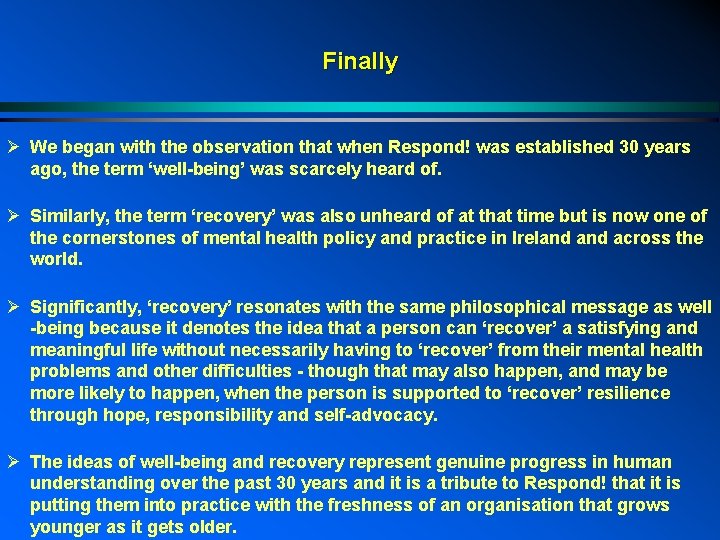 Finally

➢ We began with the observation that when Respond! was established 30 years ago, the term ‘well-being’ was scarcely heard of.

➢ Similarly, the term ‘recovery’ was also unheard of at that time but is now one of the cornerstones of mental health policy and practice in Ireland and across the world.

➢ Significantly, ‘recovery’ resonates with the same philosophical message as well -being because it denotes the idea that a person can ‘recover’ a satisfying and meaningful life without necessarily having to ‘recover’ from their mental health problems and other difficulties - though that may also happen, and may be more likely to happen, when the person is supported to ‘recover’ resilience through hope, responsibility and self-advocacy.

➢ The ideas of well-being and recovery represent genuine progress in human understanding over the past 30 years and it is a tribute to Respond! that it is putting them into practice with the freshness of an organisation that grows younger as it gets older.